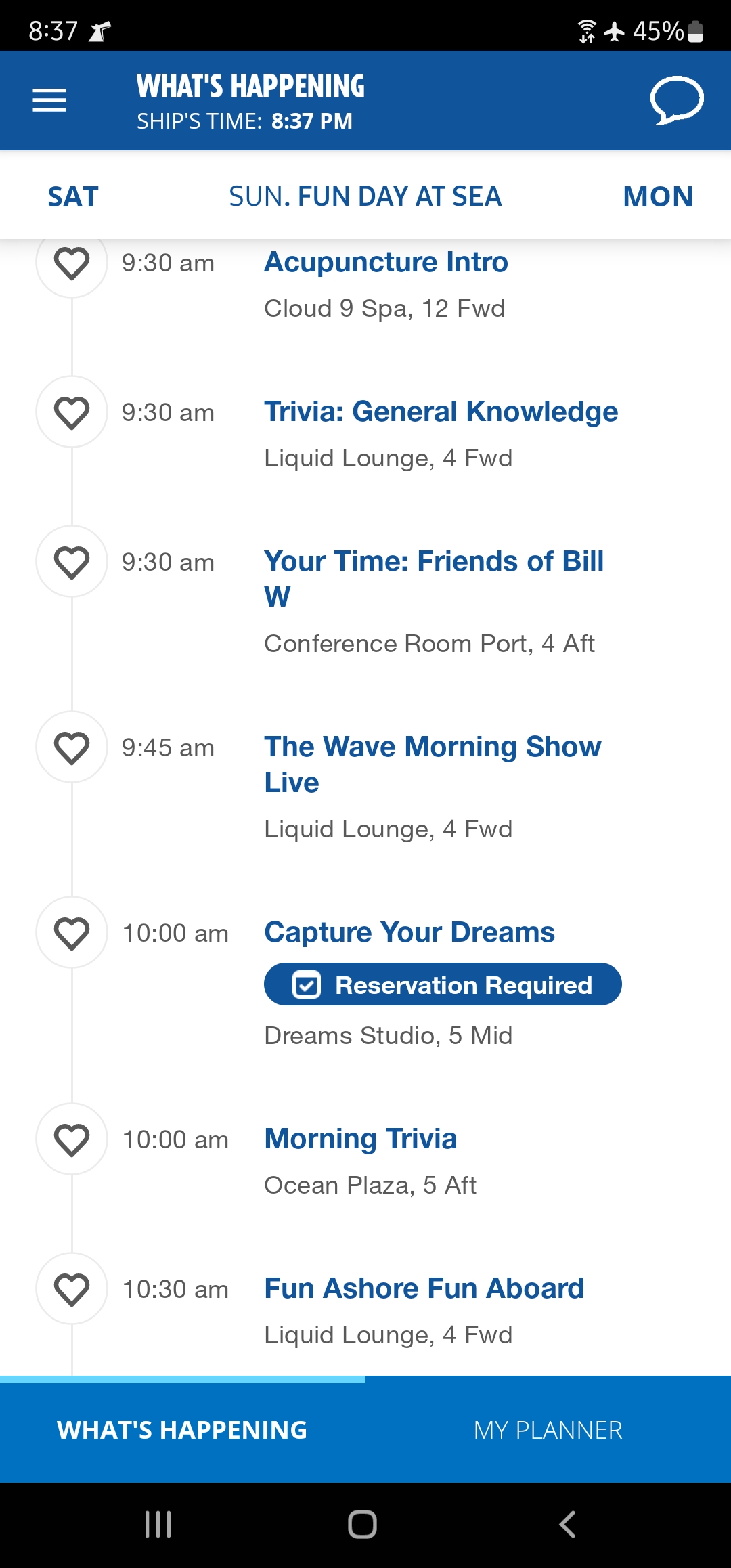 8:37

45%

WHAT'S HAPPENING
SHIP'S TIME: 8:37 PM

SAT
SUN. FUN DAY AT SEA
MON

9:30 am
Acupuncture Intro
Cloud 9 Spa, 12 Fwd

9:30 am
Trivia: General Knowledge
Liquid Lounge, 4 Fwd

9:30 am
Your Time: Friends of Bill W
Conference Room Port, 4 Aft

9:45 am
The Wave Morning Show Live
Liquid Lounge, 4 Fwd

10:00 am
Capture Your Dreams
Reservation Required
Dreams Studio, 5 Mid

10:00 am
Morning Trivia
Ocean Plaza, 5 Aft

10:30 am
Fun Ashore Fun Aboard
Liquid Lounge, 4 Fwd

WHAT'S HAPPENING
MY PLANNER